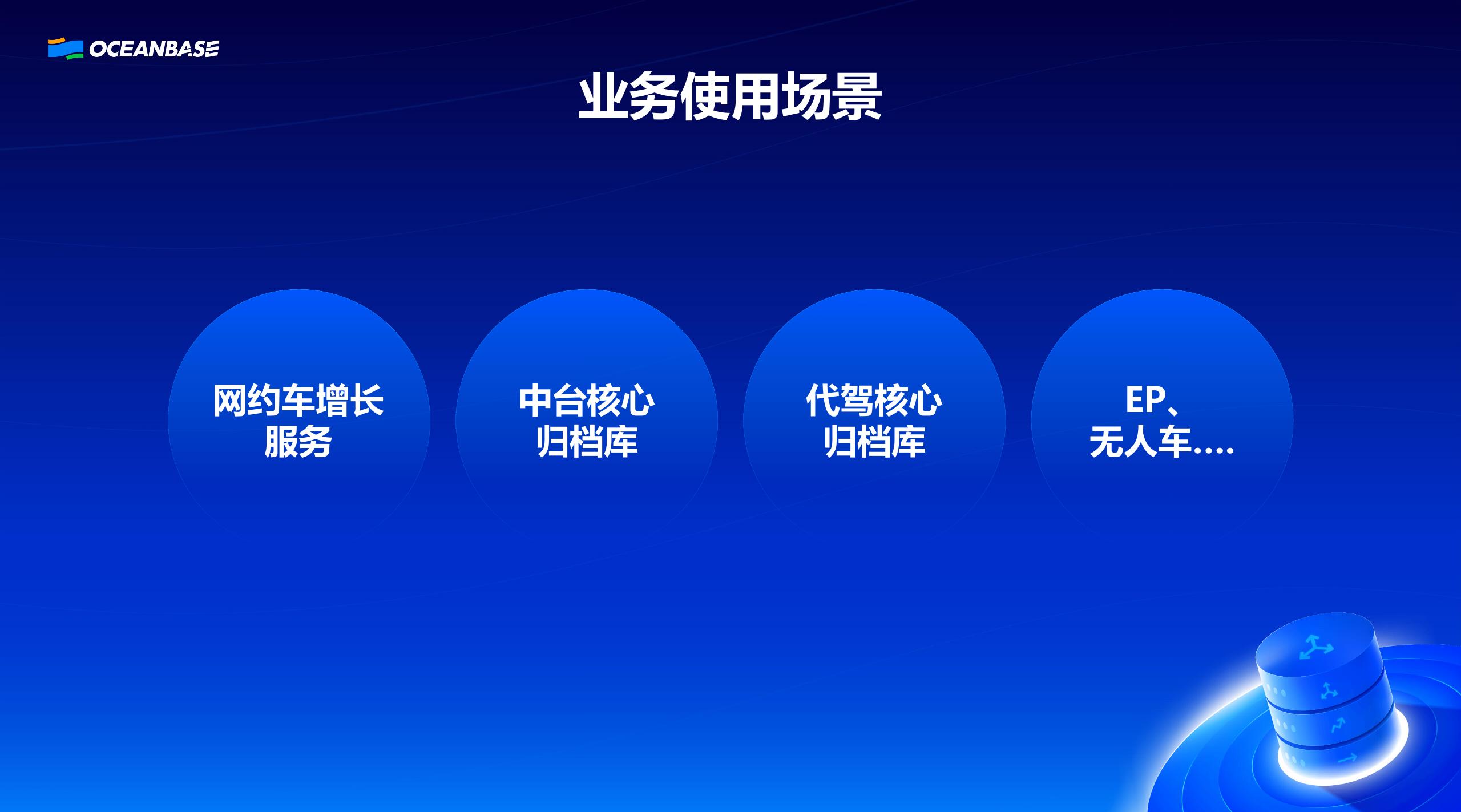 OCEANBASE

业务使用场景

网约车增长服务

中台核心归档库

代驾核心归档库

EP、无人车....